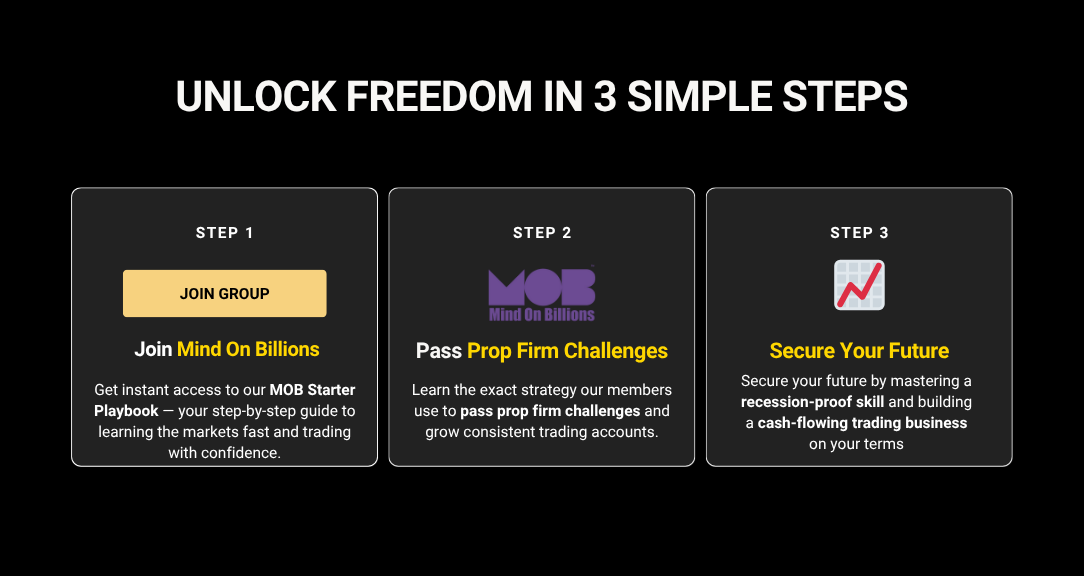 UNLOCK FREEDOM IN 3 SIMPLE STEPS

STEP 1

JOIN GROUP

Join Mind On Billions

Get instant access to our MOB Starter Playbook — your step-by-step guide to learning the markets fast and trading with confidence.

STEP 2

MOB
Mind On Billions

Pass Prop Firm Challenges

Learn the exact strategy our members use to pass prop firm challenges and grow consistent trading accounts.

STEP 3

Secure Your Future

Secure your future by mastering a recession-proof skill and building a cash-flowing trading business on your terms